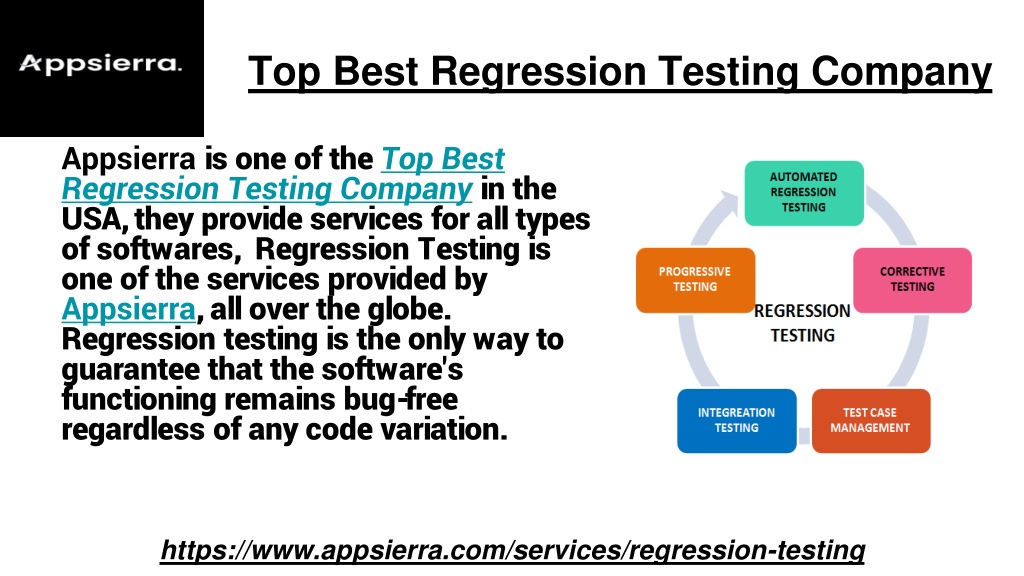 Appsierra.

Top Best Regression Testing Company

Appsierra is one of the Top Best Regression Testing Company in the USA, they provide services for all types of softwares, Regression Testing is one of the services provided by Appsierra, all over the globe. Regression testing is the only way to guarantee that the software's functioning remains bug-free regardless of any code variation.

AUTOMATED REGRESSION TESTING

CORRECTIVE TESTING

TEST CASE MANAGEMENT

INTEGREATION TESTING

PROGRESSIVE TESTING

REGRESSION TESTING

https://www.appsierra.com/services/regression-testing